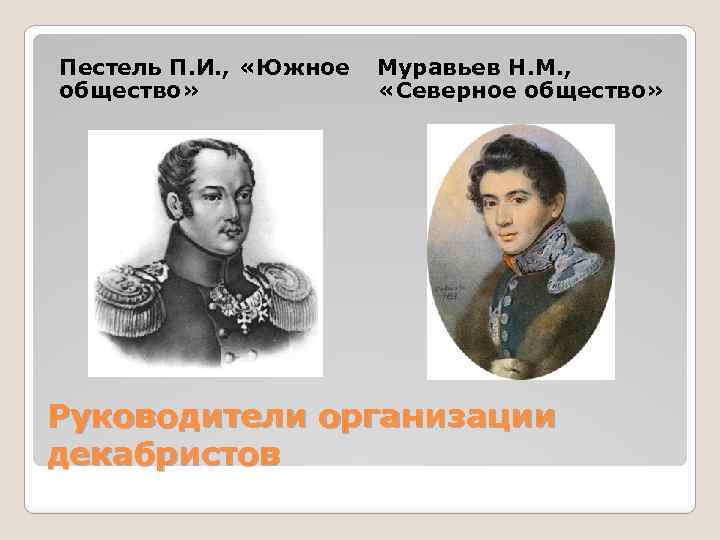 Пестель П.И., «Южное общество»

Муравьев Н.М., «Северное общество»

Руководители организации декабристов